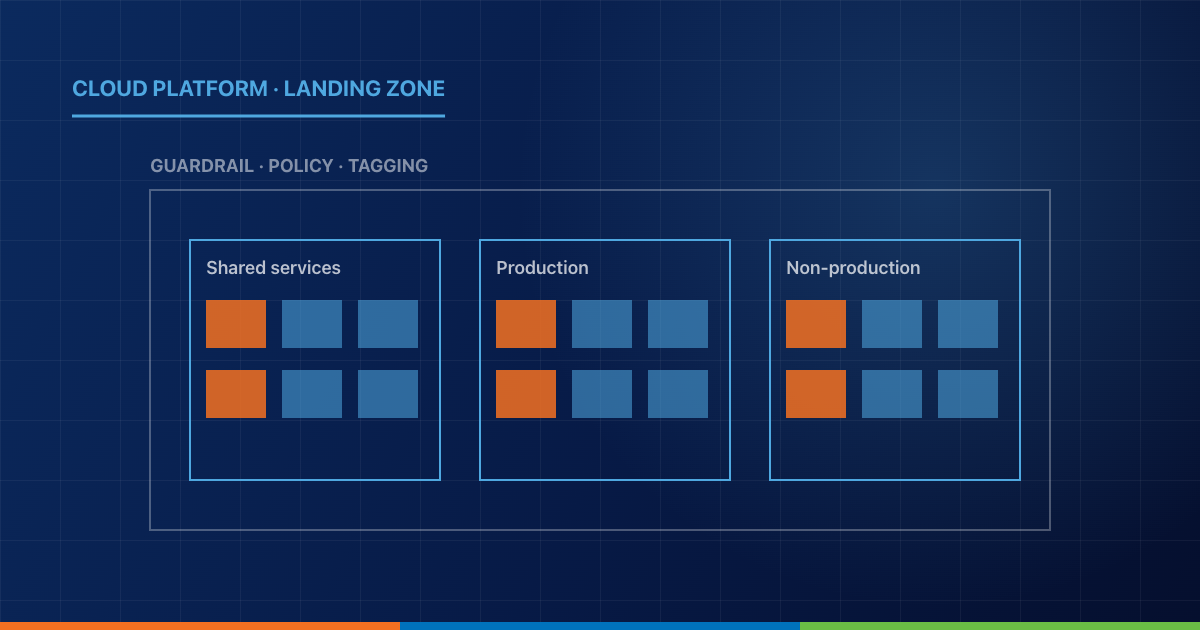 CLOUD PLATFORM · LANDING ZONE

GUARDRAIL · POLICY · TAGGING

Shared services

Production

Non-production